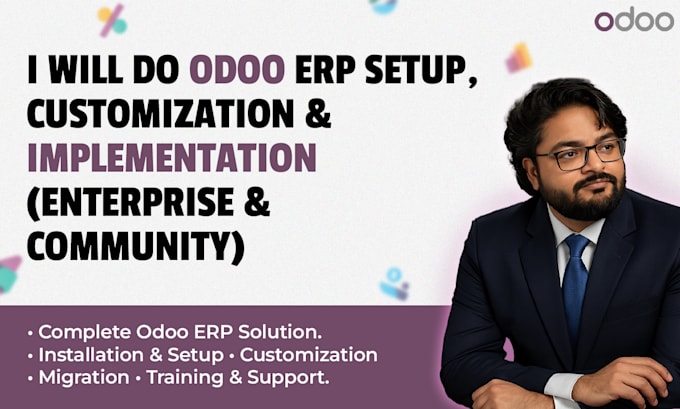 odoo

I WILL DO ODOO ERP SETUP, CUSTOMIZATION & IMPLEMENTATION (ENTERPRISE & COMMUNITY)

• Complete Odoo ERP Solution.
• Installation & Setup • Customization
• Migration • Training & Support.